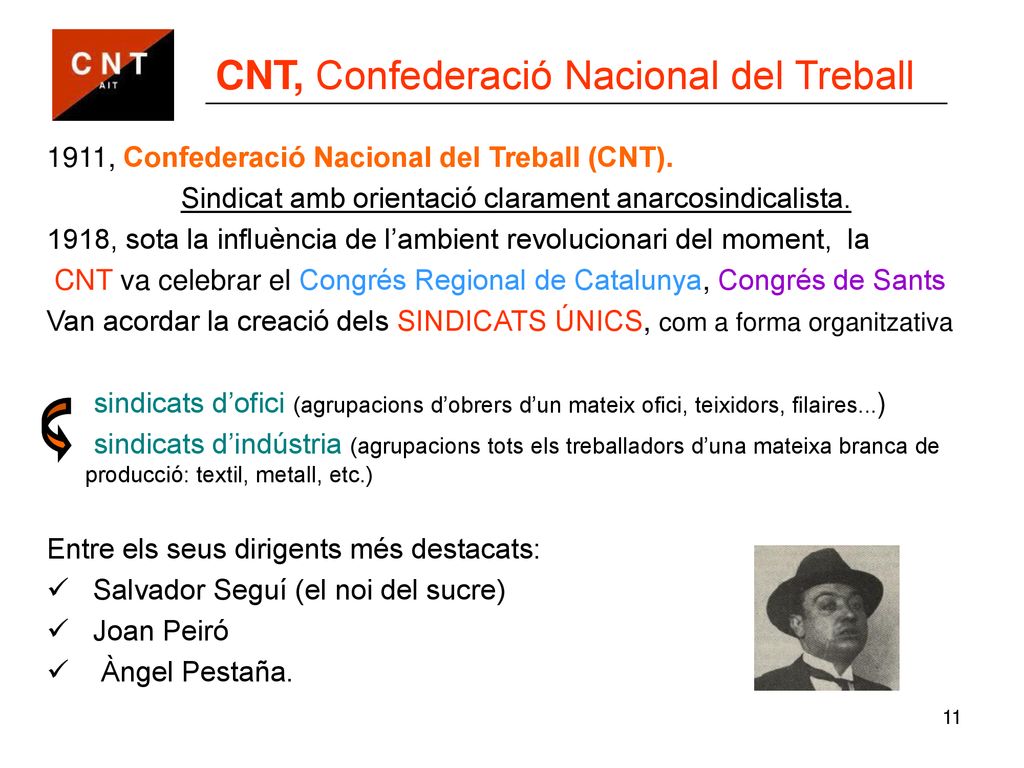 CNT
AIT

CNT, Confederació Nacional del Treball

1911, Confederació Nacional del Treball (CNT).

Sindicat amb orientació clarament anarcosindicalista.

1918, sota la influència de l'ambient revolucionari del moment, la CNT va celebrar el Congrés Regional de Catalunya, Congrés de Sants

Van acordar la creació dels SINDICATS ÚNICS, com a forma organitzativa

sindicats d'ofici (agrupacions d'obrers d'un mateix ofici, teixidors, filaires...)

sindicats d'indústria (agrupacions tots els treballadors d'una mateixa branca de producció: textil, metall, etc.)

Entre els seus dirigents més destacats:

✓ Salvador Seguí (el noi del sucre)

✓ Joan Peiró

✓ Àngel Pestaña.

11